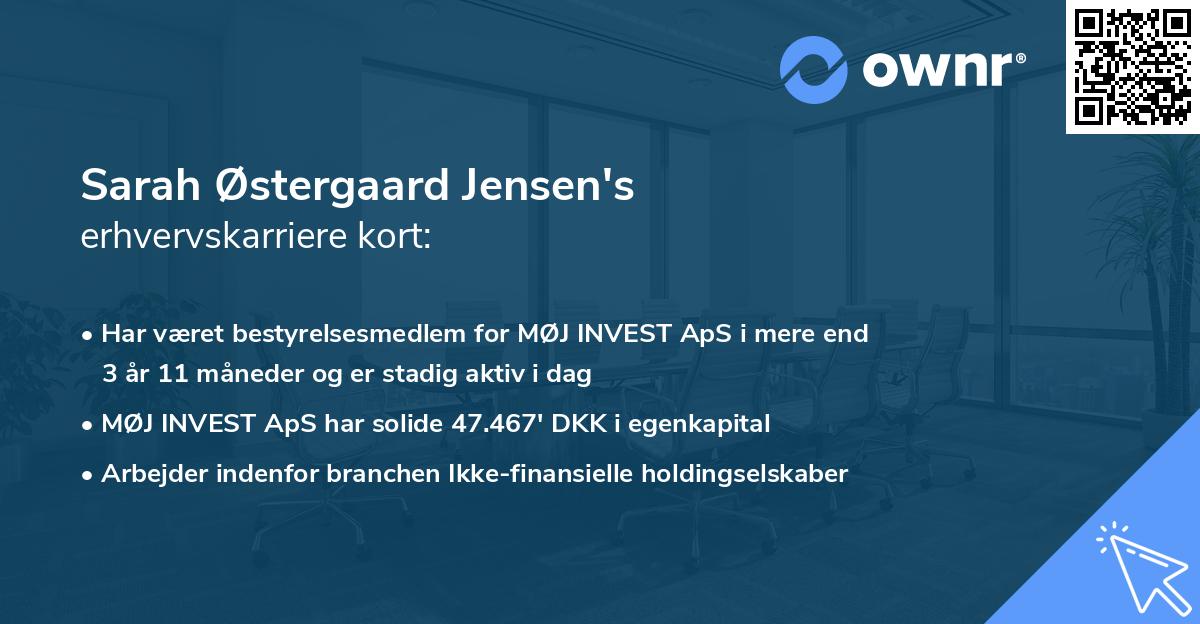 ownr®

Sarah Østergaard Jensen's
erhvervskarriere kort:

• Har været bestyrelsesmedlem for MØJ INVEST ApS i mere end 3 år 11 måneder og er stadig aktiv i dag
• MØJ INVEST ApS har solide 47.467' DKK i egenkapital
• Arbejder indenfor branchen Ikke-finansielle holdingselskaber